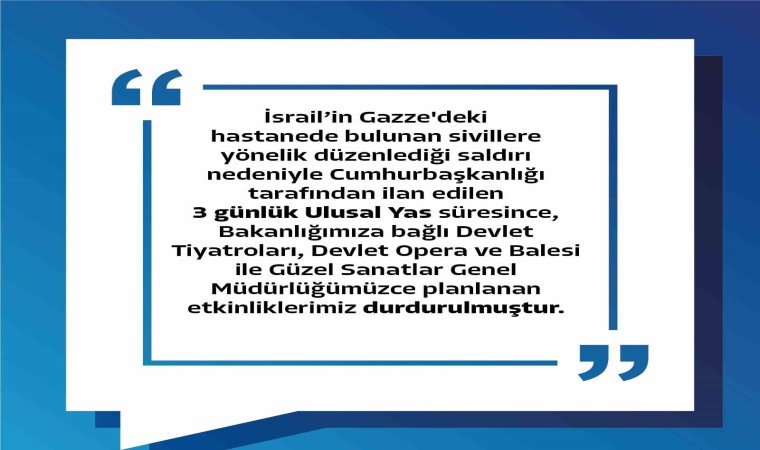 “

İsrail’in Gazze'deki hastanede bulunan sivillere yönelik düzenlediği saldırı nedeniyle Cumhurbaşkanlığı tarafından ilan edilen 3 günlük Ulusal Yas süresince, Bakanlığımıza bağlı Devlet Tiyatroları, Devlet Opera ve Balesi ile Güzel Sanatlar Genel Müdürlüğümüzce planlanan etkinliklerimiz durdurulmuştur.

”